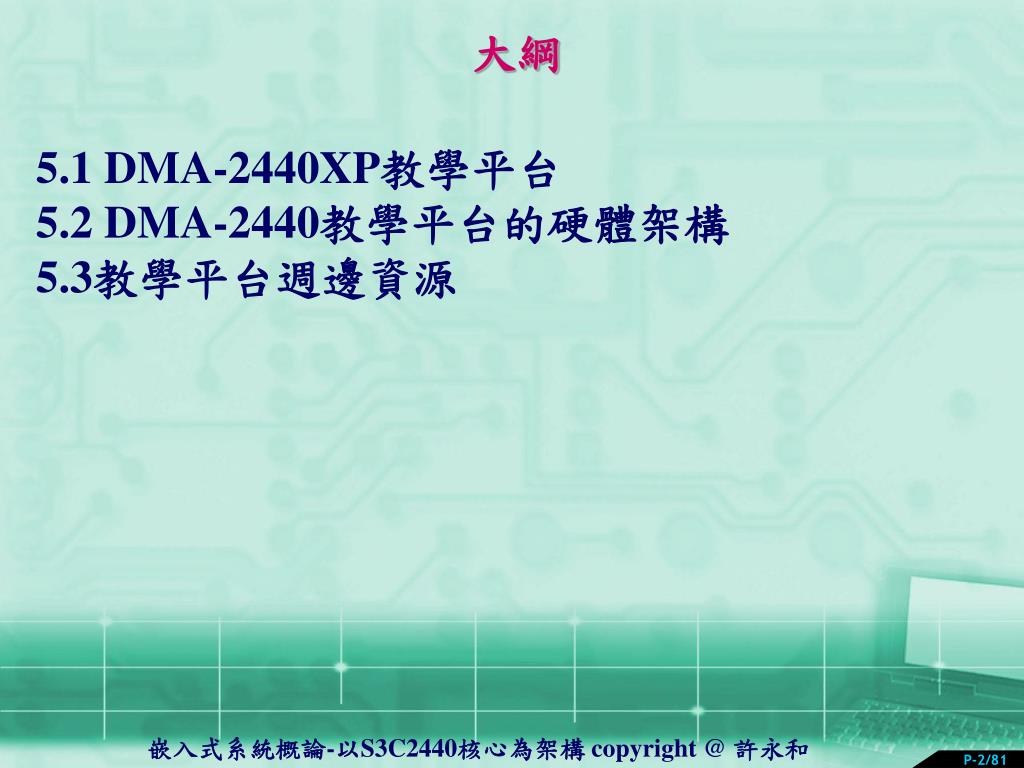 大綱

5.1 DMA-2440XP教學平台
5.2 DMA-2440教學平台的硬體架構
5.3教學平台週邊資源

嵌入式系統概論-以S3C2440核心為架構 copyright @ 許永和

P-2/81